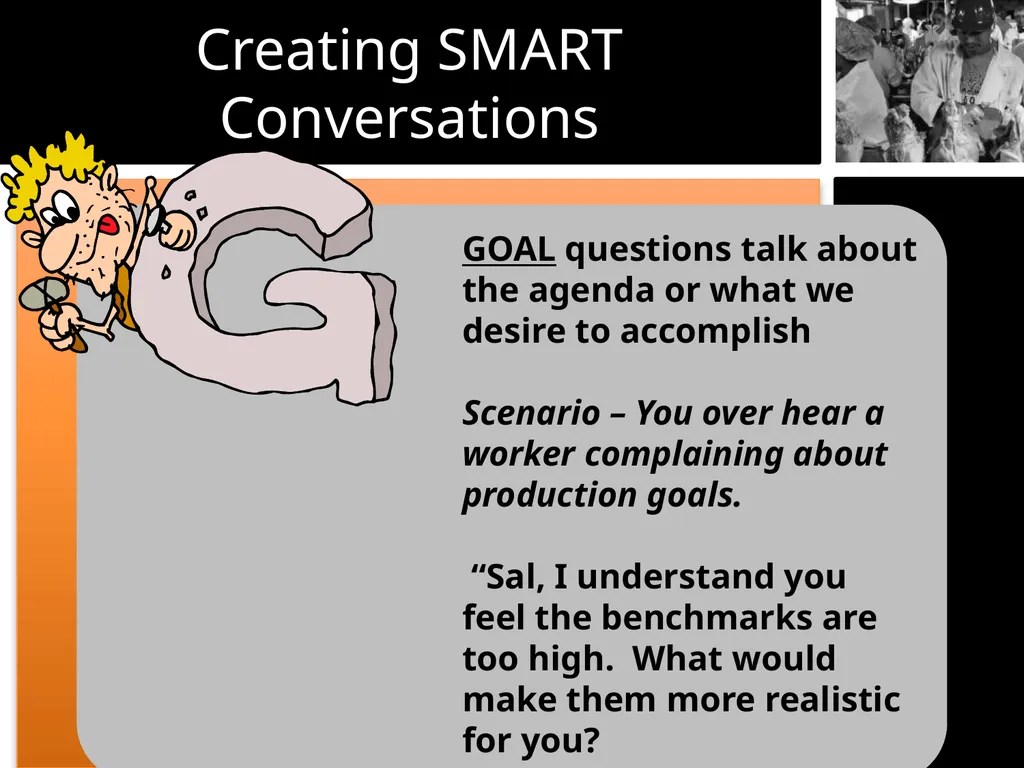 Creating SMART Conversations

GOAL questions talk about the agenda or what we desire to accomplish

Scenario – You over hear a worker complaining about production goals.

“Sal, I understand you feel the benchmarks are too high. What would make them more realistic for you?